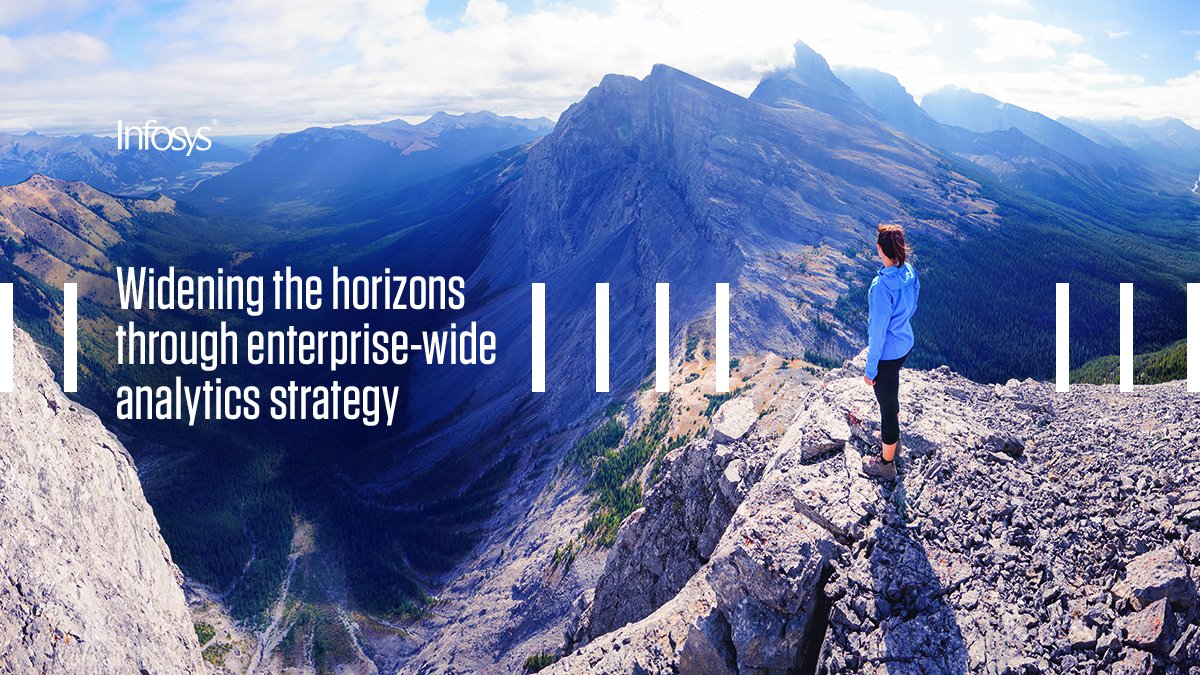 Infosys®

Widening the horizons through enterprise-wide analytics strategy